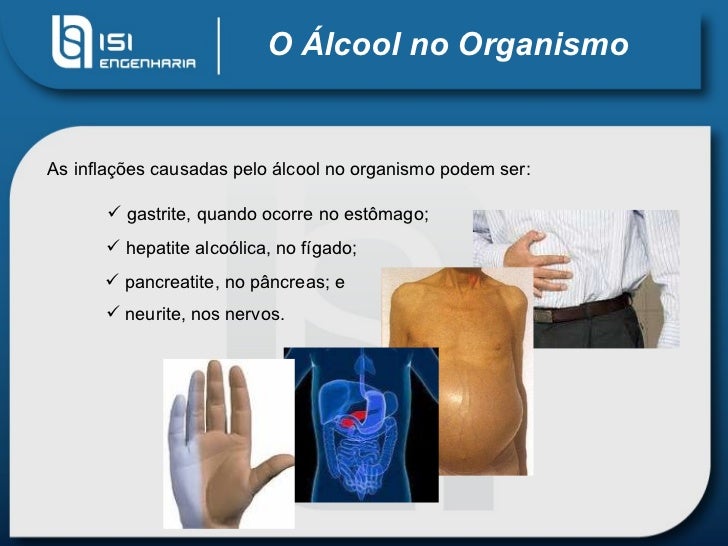 ISI ENGENHARIA

O Álcool no Organismo

As inflações causadas pelo álcool no organismo podem ser:

✓ gastrite, quando ocorre no estômago;

✓ hepatite alcoólica, no fígado;

✓ pancreatite, no pâncreas; e

✓ neurite, nos nervos.